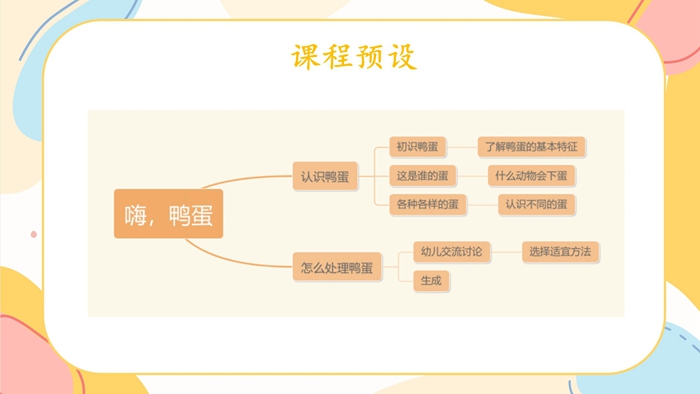 课程预设

嗨，鸭蛋

认识鸭蛋

初识鸭蛋

了解鸭蛋的基本特征

这是谁的蛋

什么动物会下蛋

各种各样的蛋

认识不同的蛋

怎么处理鸭蛋

幼儿交流讨论

选择适宜方法

生成